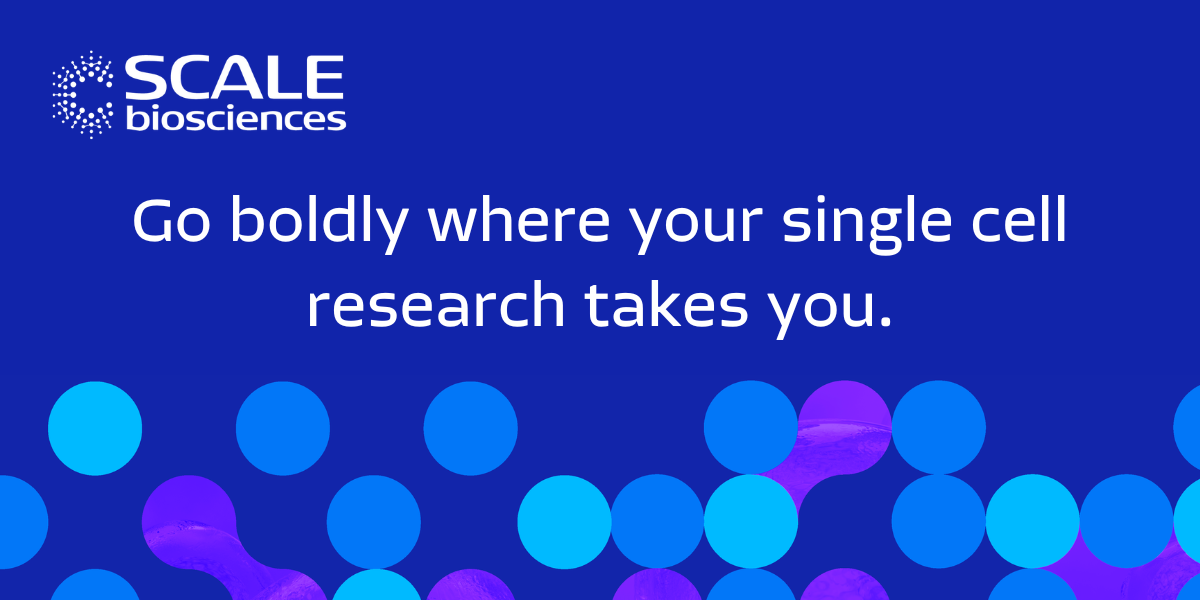 SCALE biosciences

Go boldly where your single cell research takes you.